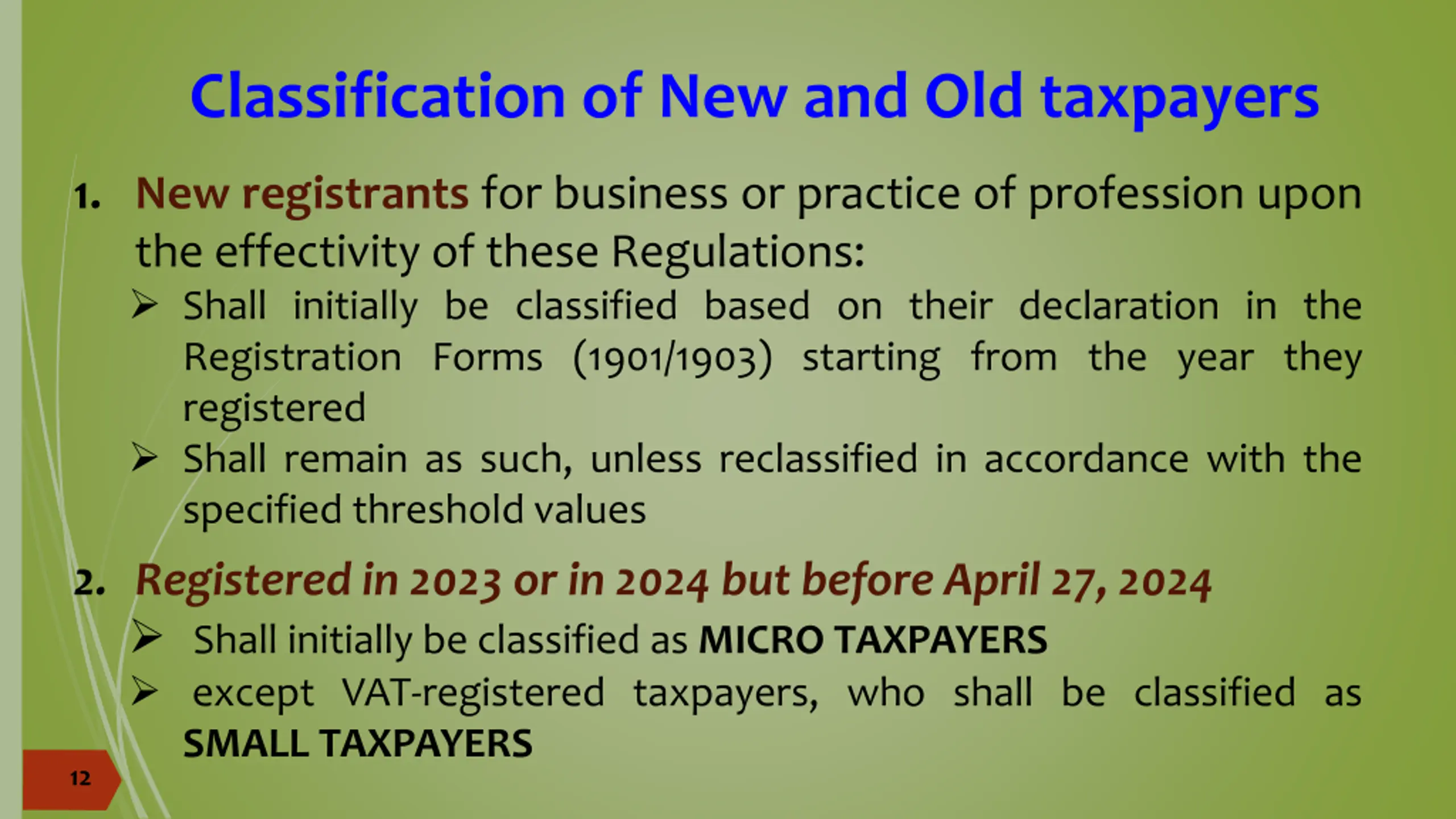 Classification of New and Old taxpayers

1. New registrants for business or practice of profession upon the effectivity of these Regulations:

➢ Shall initially be classified based on their declaration in the Registration Forms (1901/1903) starting from the year they registered

➢ Shall remain as such, unless reclassified in accordance with the specified threshold values

2. Registered in 2023 or in 2024 but before April 27, 2024

➢ Shall initially be classified as MICRO TAXPAYERS

➢ except VAT-registered taxpayers, who shall be classified as SMALL TAXPAYERS

12